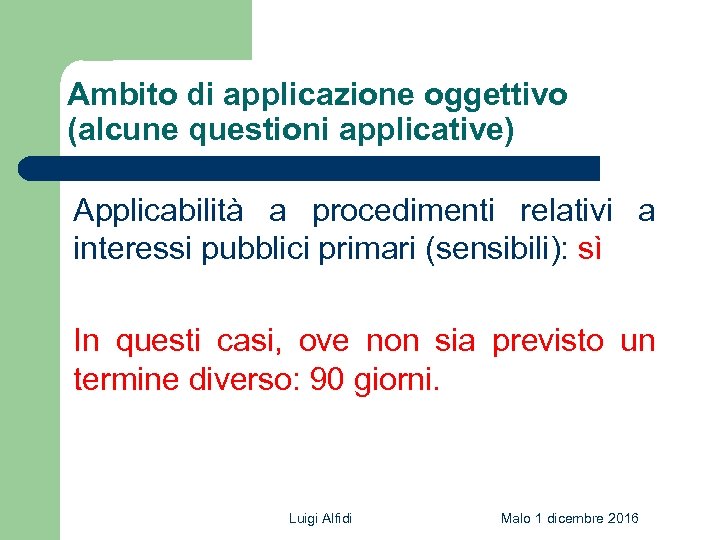 Ambito di applicazione oggettivo (alcune questioni applicative)

Applicabilità a procedimenti relativi a interessi pubblici primari (sensibili): sì

In questi casi, ove non sia previsto un termine diverso: 90 giorni.

Luigi Alfidi

Malo 1 dicembre 2016